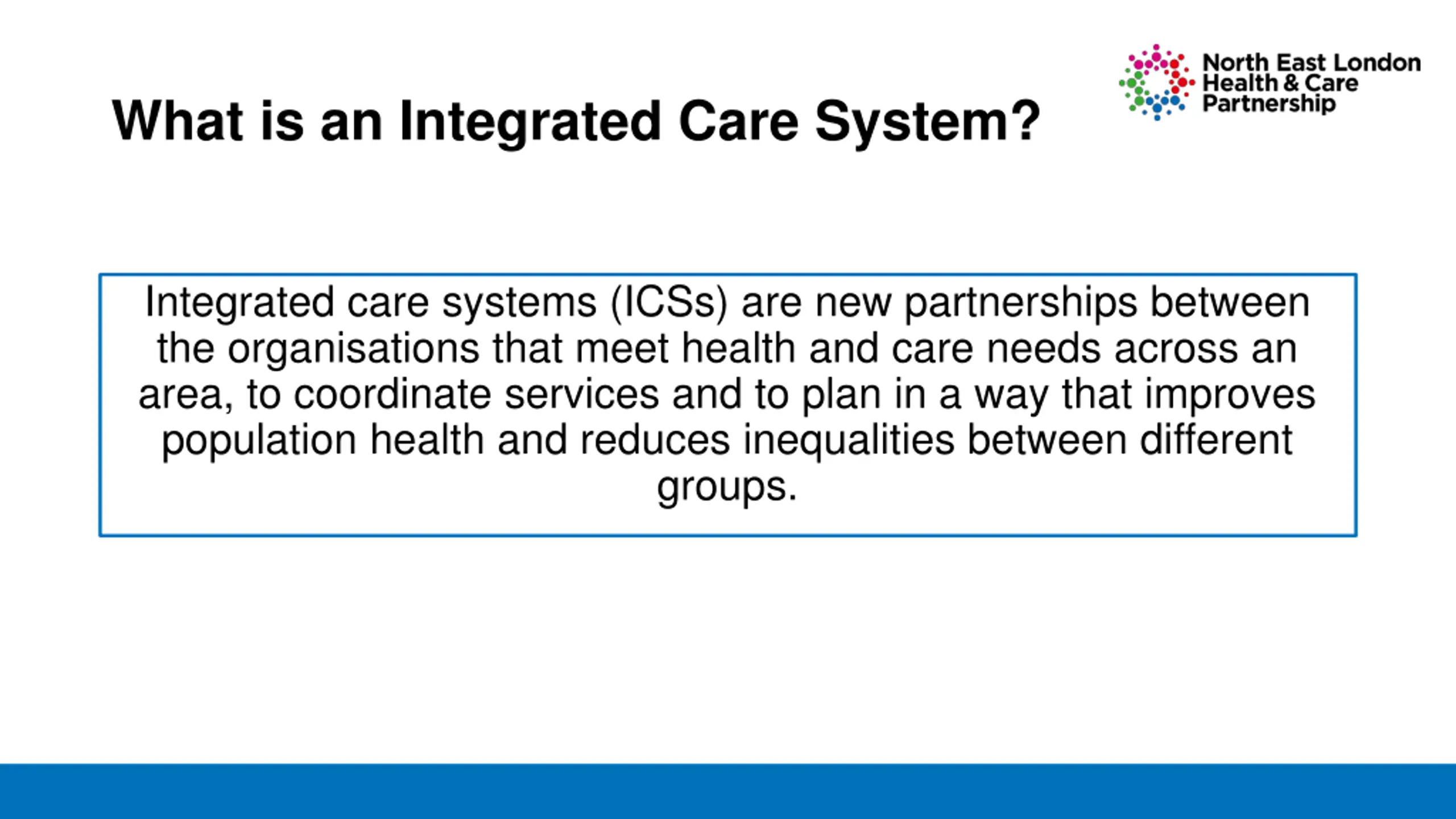 What is an Integrated Care System?

North East London Health & Care Partnership

Integrated care systems (ICSs) are new partnerships between the organisations that meet health and care needs across an area, to coordinate services and to plan in a way that improves population health and reduces inequalities between different groups.